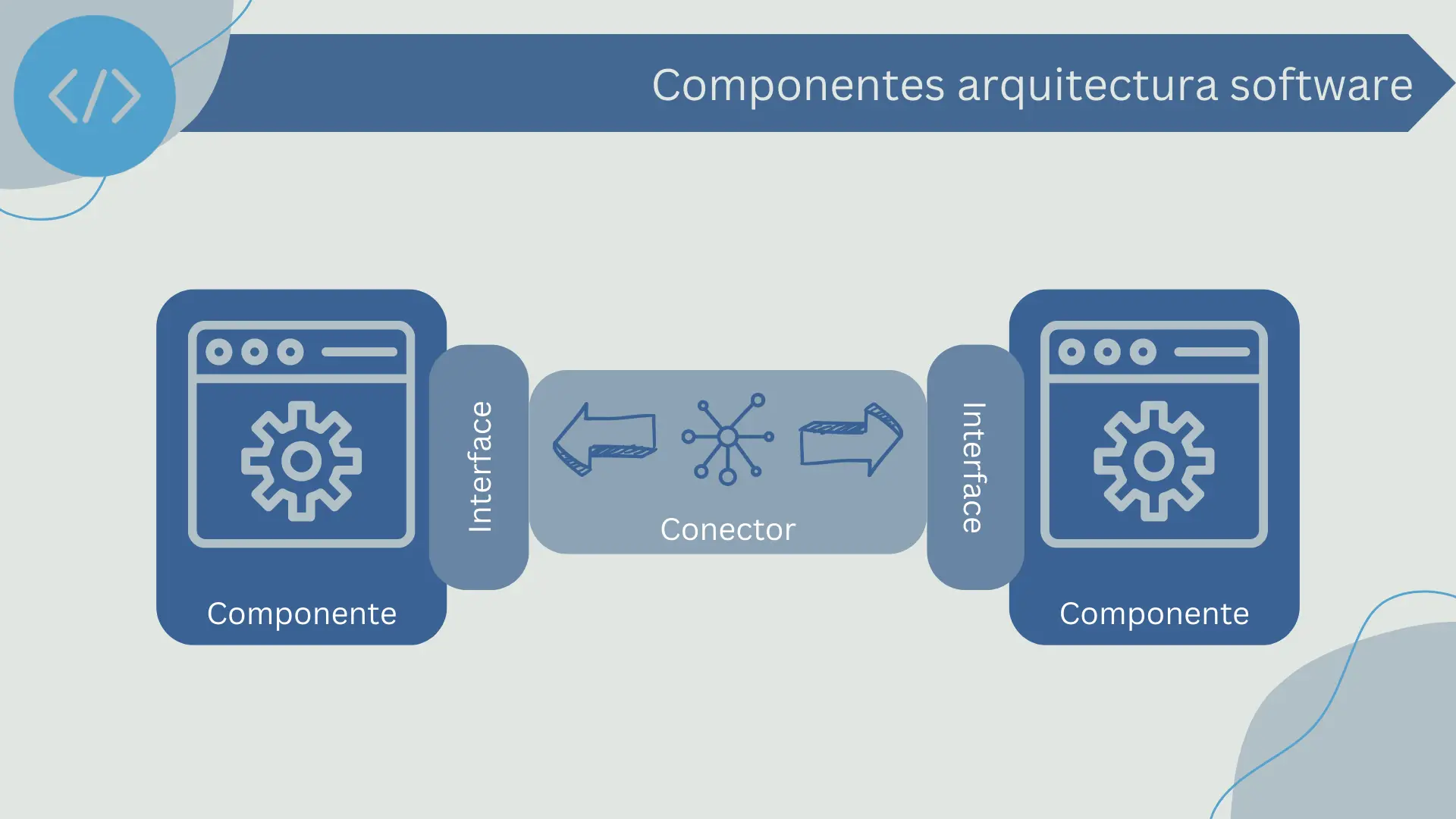 Componentes arquitectura software

Componente

Interface

Conector

Interface

Componente